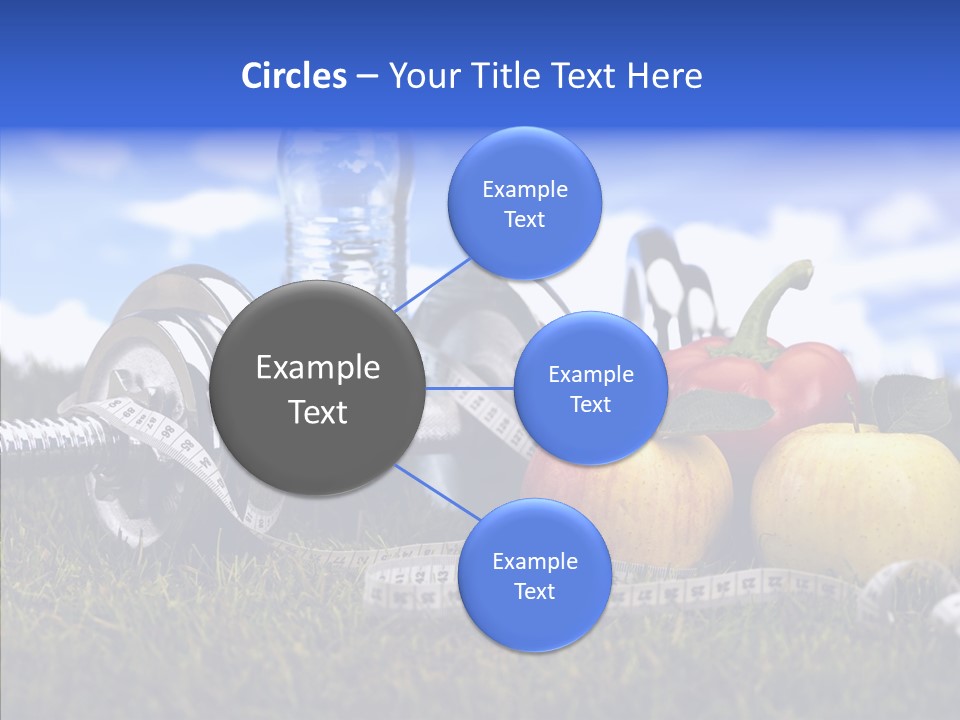 Circles – Your Title Text Here

Example Text

Example Text

Example Text

Example Text